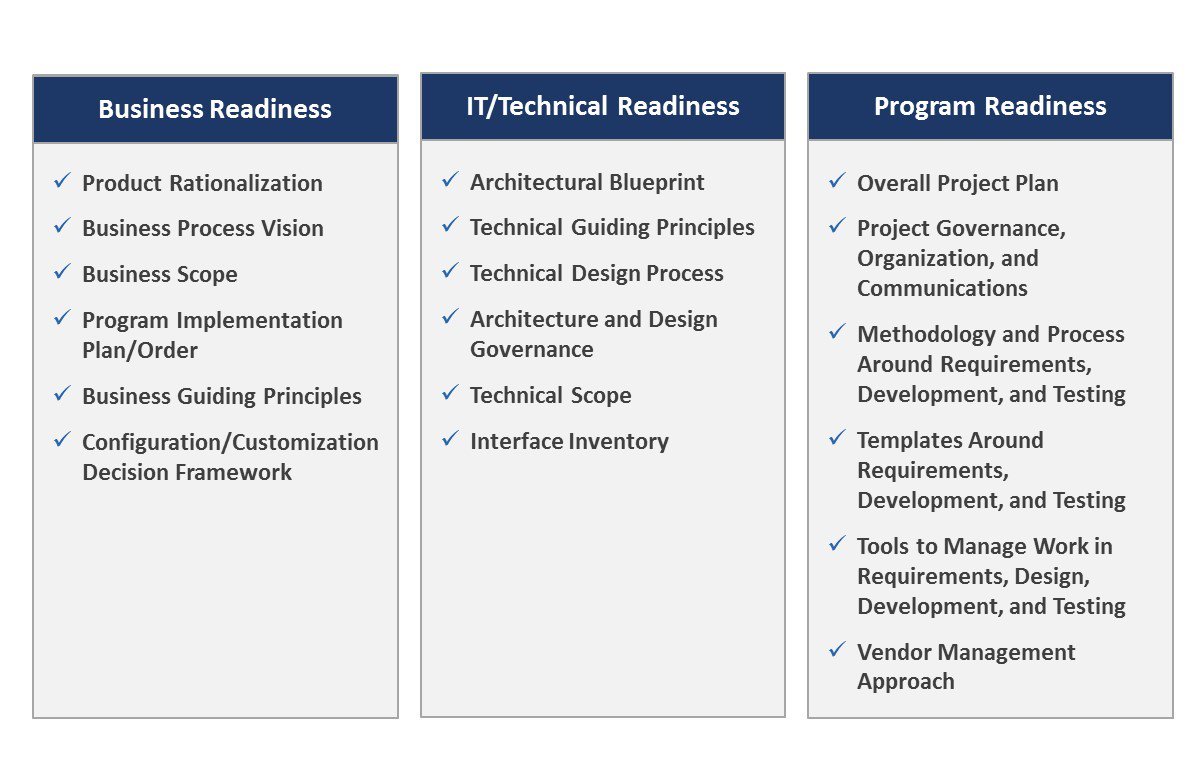 Business Readiness

✓ Product Rationalization
✓ Business Process Vision
✓ Business Scope
✓ Program Implementation Plan/Order
✓ Business Guiding Principles
✓ Configuration/Customization Decision Framework

IT/Technical Readiness

✓ Architectural Blueprint
✓ Technical Guiding Principles
✓ Technical Design Process
✓ Architecture and Design Governance
✓ Technical Scope
✓ Interface Inventory

Program Readiness

✓ Overall Project Plan
✓ Project Governance, Organization, and Communications
✓ Methodology and Process Around Requirements, Development, and Testing
✓ Templates Around Requirements, Development, and Testing
✓ Tools to Manage Work in Requirements, Design, Development, and Testing
✓ Vendor Management Approach